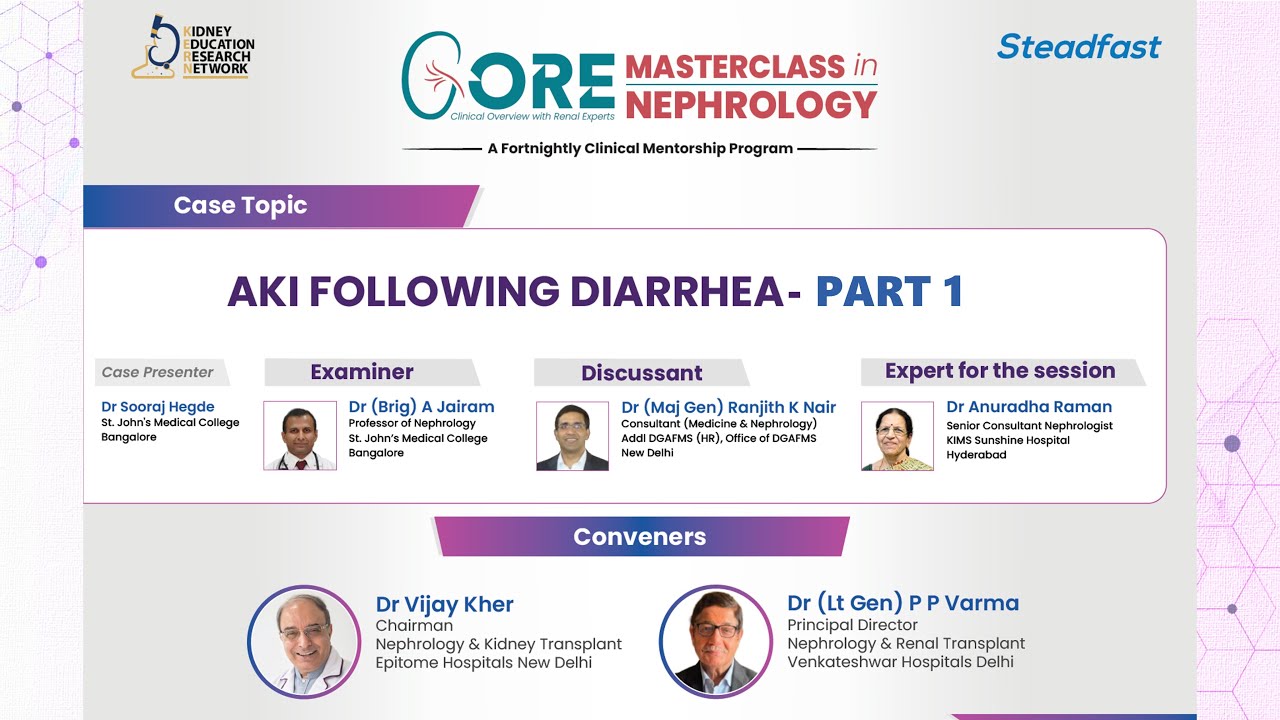 KIDNEY
EDUCATION
RESEARCH
NETWORK

CORE
Clinical Overview with Renal Experts
MASTERCLASS in
NEPHROLOGY

A Fortnightly Clinical Mentorship Program

Steadfast

Case Topic

AKI FOLLOWING DIARRHEA- PART 1

Case Presenter
Dr Sooraj Hegde
St. John's Medical College
Bangalore

Examiner
Dr (Brig) A Jairam
Professor of Nephrology
St. John's Medical College
Bangalore

Discussant
Dr (Maj Gen) Ranjith K Nair
Consultant (Medicine & Nephrology)
Addl DGAFMS (HR), Office of DGAFMS
New Delhi

Expert for the session
Dr Anuradha Raman
Senior Consultant Nephrologist
KIMS Sunshine Hospital
Hyderabad

Conveners

Dr Vijay Kher
Chairman
Nephrology & Kidney Transplant
Epitome Hospitals New Delhi

Dr (Lt Gen) P P Varma
Principal Director
Nephrology & Renal Transplant
Venkateshwar Hospitals Delhi